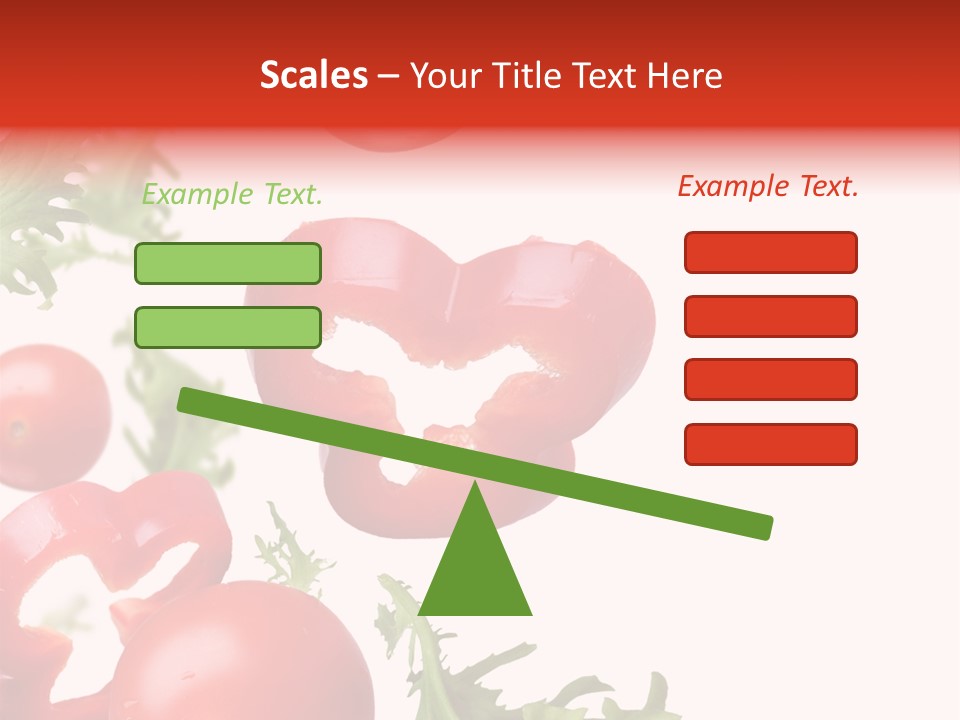 Scales – Your Title Text Here

Example Text.

Example Text.